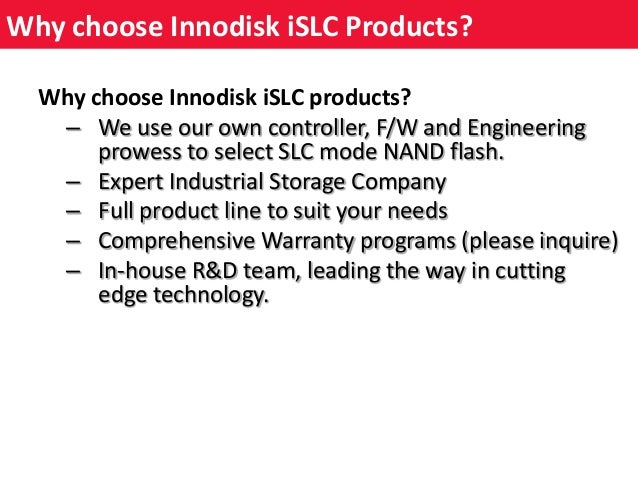 Why choose Innodisk iSLC Products?

Why choose Innodisk iSLC products?

– We use our own controller, F/W and Engineering prowess to select SLC mode NAND flash.
– Expert Industrial Storage Company
– Full product line to suit your needs
– Comprehensive Warranty programs (please inquire)
– In-house R&D team, leading the way in cutting edge technology.